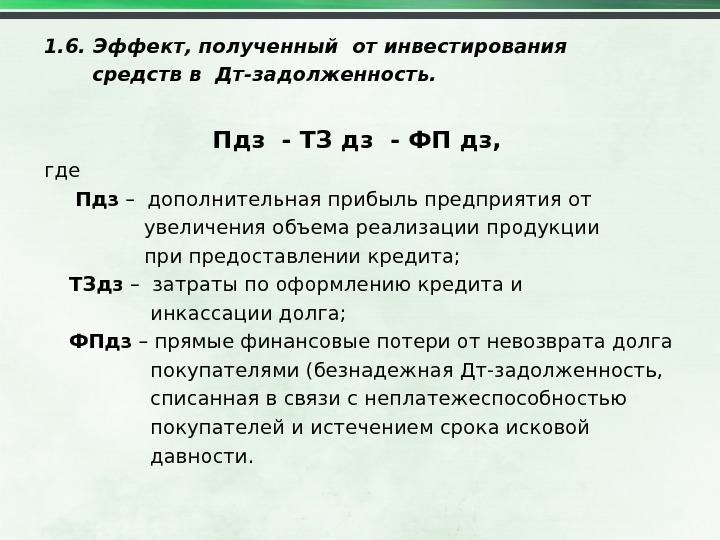 1.6. Эффект, полученный от инвестирования средств в Дт-задолженность.

Пдз - ТЗ дз - ФП дз,

где

Пдз – дополнительная прибыль предприятия от увеличения объема реализации продукции при предоставлении кредита;

ТЗдз – затраты по оформлению кредита и инкассации долга;

ФПдз – прямые финансовые потери от невозврата долга покупателями (безнадежная Дт-задолженность, списанная в связи с неплатежеспособностью покупателей и истечением срока исковой давности.